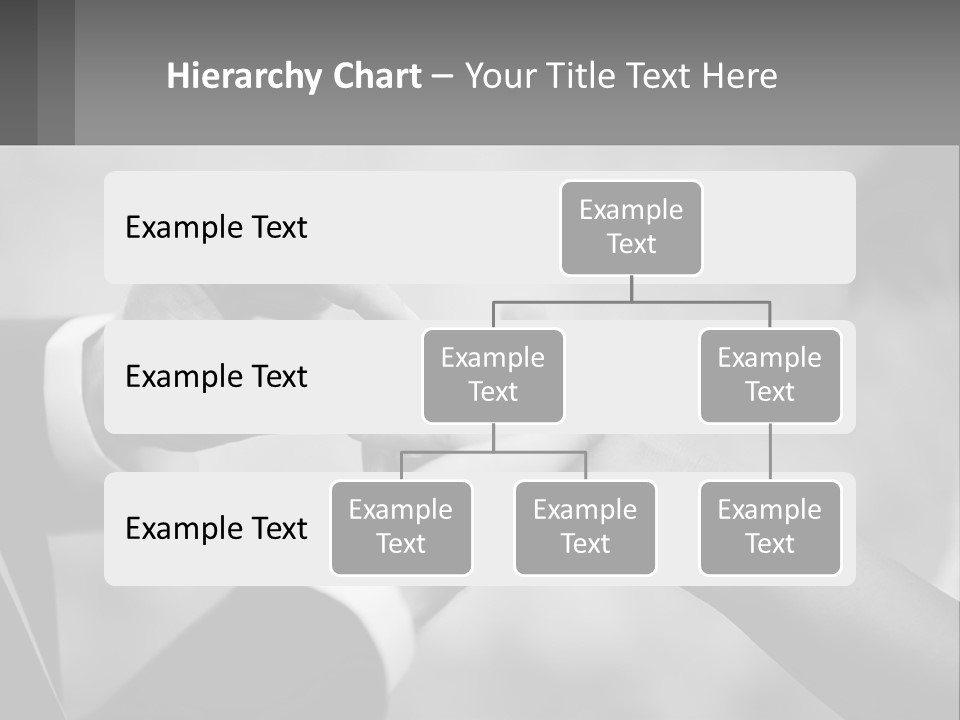 Hierarchy Chart – Your Title Text Here

Example Text

Example Text

Example Text

Example Text

Example Text

Example Text

Example Text

Example Text

Example Text